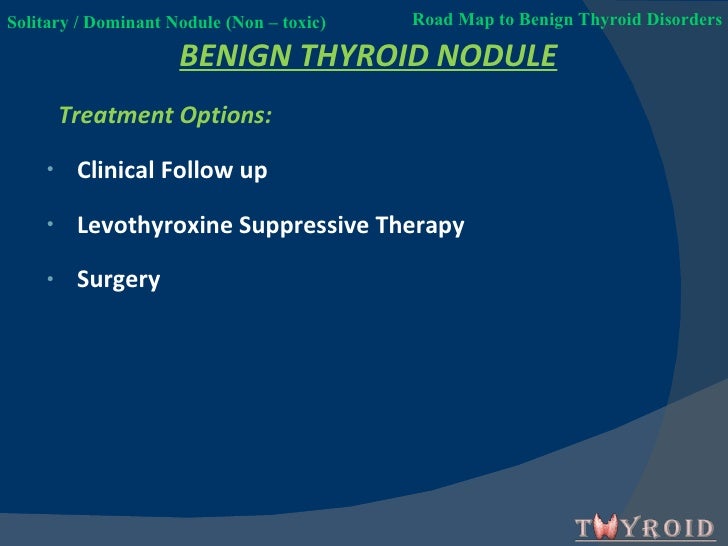 Solitary / Dominant Nodule (Non – toxic)

Road Map to Benign Thyroid Disorders

BENIGN THYROID NODULE

Treatment Options:

• Clinical Follow up
• Levothyroxine Suppressive Therapy
• Surgery

THYROID